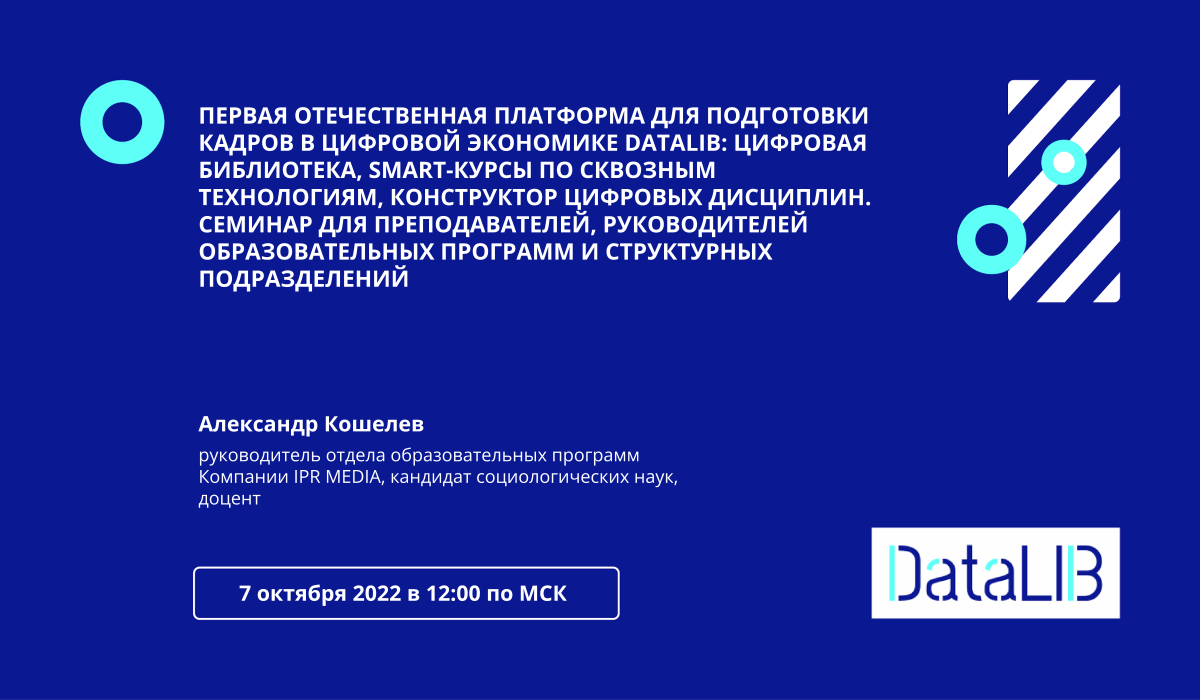 ПЕРВАЯ ОТЕЧЕСТВЕННАЯ ПЛАТФОРМА ДЛЯ ПОДГОТОВКИ КАДРОВ В ЦИФРОВОЙ ЭКОНОМИКЕ DATALIB: ЦИФРОВАЯ БИБЛИОТЕКА, SMART-КУРСЫ ПО СКВОЗНЫМ ТЕХНОЛОГИЯМ, КОНСТРУКТОР ЦИФРОВЫХ ДИСЦИПЛИН. СЕМИНАР ДЛЯ ПРЕПОДАВАТЕЛЕЙ, РУКОВОДИТЕЛЕЙ ОБРАЗОВАТЕЛЬНЫХ ПРОГРАММ И СТРУКТУРНЫХ ПОДРАЗДЕЛЕНИЙ

Александр Кошелев

руководитель отдела образовательных программ Компании IPR MEDIA, кандидат социологических наук, доцент

7 октября 2022 в 12:00 по МСК

DataLIB